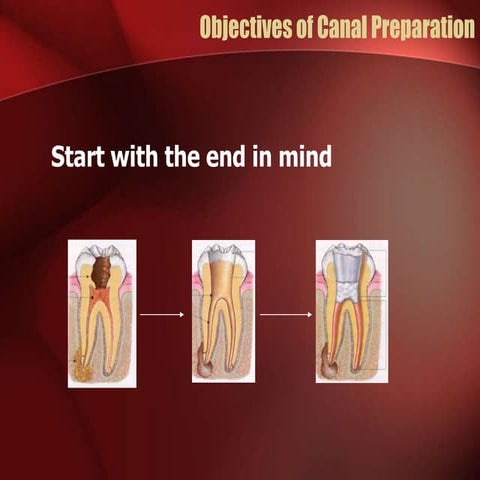 Objectives of Canal Preparation

Start with the end in mind